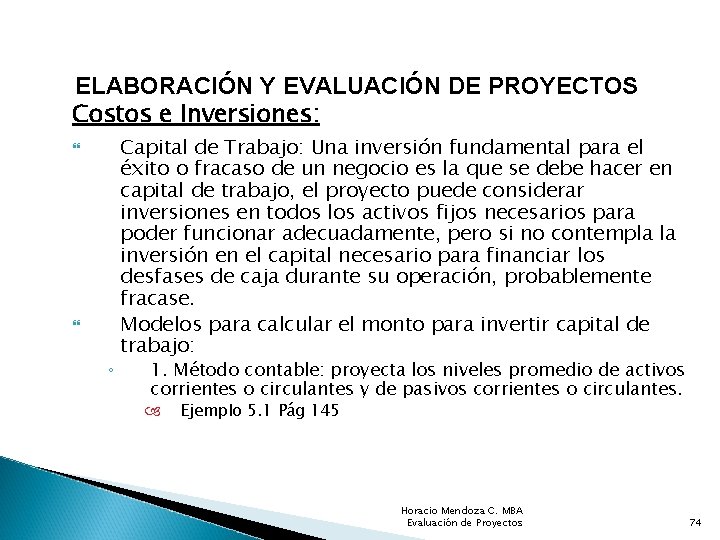 ELABORACIÓN Y EVALUACIÓN DE PROYECTOS

Costos e Inversiones:

Capital de Trabajo: Una inversión fundamental para el éxito o fracaso de un negocio es la que se debe hacer en capital de trabajo, el proyecto puede considerar inversiones en todos los activos fijos necesarios para poder funcionar adecuadamente, pero si no contempla la inversión en el capital necesario para financiar los desfases de caja durante su operación, probablemente fracase.

Modelos para calcular el monto para invertir capital de trabajo:

1. Método contable: proyecta los niveles promedio de activos corrientes o circulantes y de pasivos corrientes o circulantes.

Ejemplo 5.1 Pág 145

Horacio Mendoza C. MBA
Evaluación de Proyectos

74